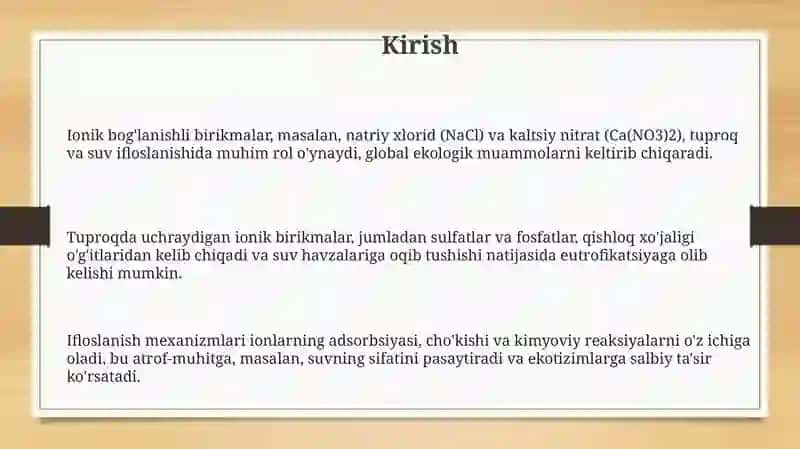 Kirish

Ionik bog'lanishli birikmalar, masalan, natriy xlorid (NaCl) va kaltsiy nitrat (Ca(NO3)2), tuproq va suv ifloslanishida muhim rol o'ynaydi, global ekologik muammolarni keltirib chiqaradi.

Tuproqda uchraydigan ionik birikmalar, jumladan sulfatlar va fosfatlar, qishloq xo'jaligi o'g'itlaridan kelib chiqadi va suv havzalariga oqib tushishi natijasida eutrofikatsiyaga olib kelishi mumkin.

Ifloslanish mexanizmlari ionlarning adsorbsiyasi, cho'kishi va kimyoviy reaksiyalarni o'z ichiga oladi, bu atrof-muhitga, masalan, suvning sifatini pasaytiradi va ekotizimlarga salbiy ta'sir ko'rsatadi.